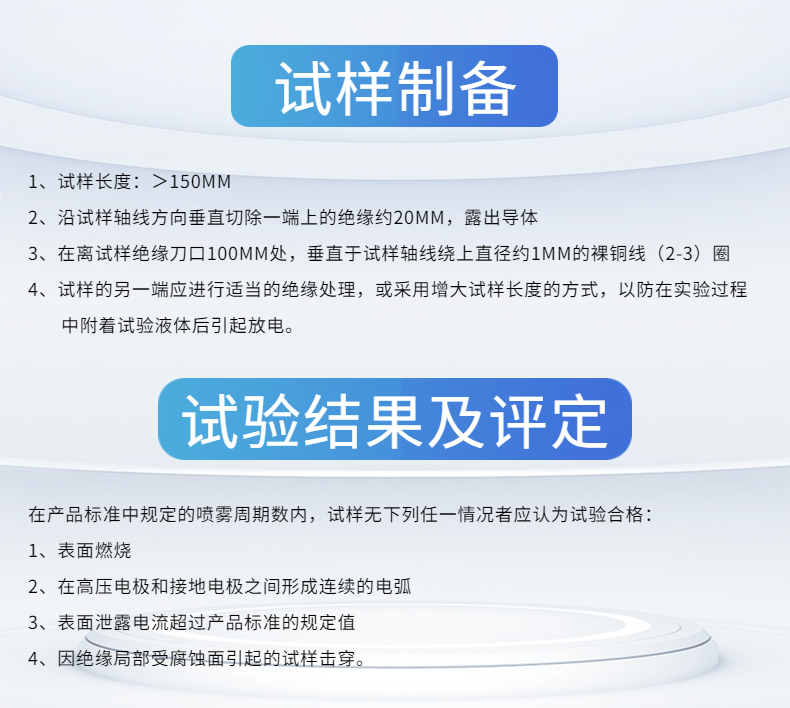 试样制备

1、试样长度：＞150MM

2、沿试样轴线方向垂直切除一端上的绝缘约20MM，露出导体

3、在离试样绝缘刀口100MM处，垂直于试样轴线绕上直径约1MM的裸铜线（2-3）圈

4、试样的另一端应进行适当的绝缘处理，或采用增大试样长度的方式，以防在实验过程中附着试验液体后引起放电。

试验结果及评定

在产品标准中规定的喷雾周期数内，试样无下列任一情况者应认为试验合格：

1、表面燃烧

2、在高压电极和接地电极之间形成连续的电弧

3、表面泄露电流超过产品标准的规定值

4、因绝缘局部受腐蚀面引起的试样击穿。